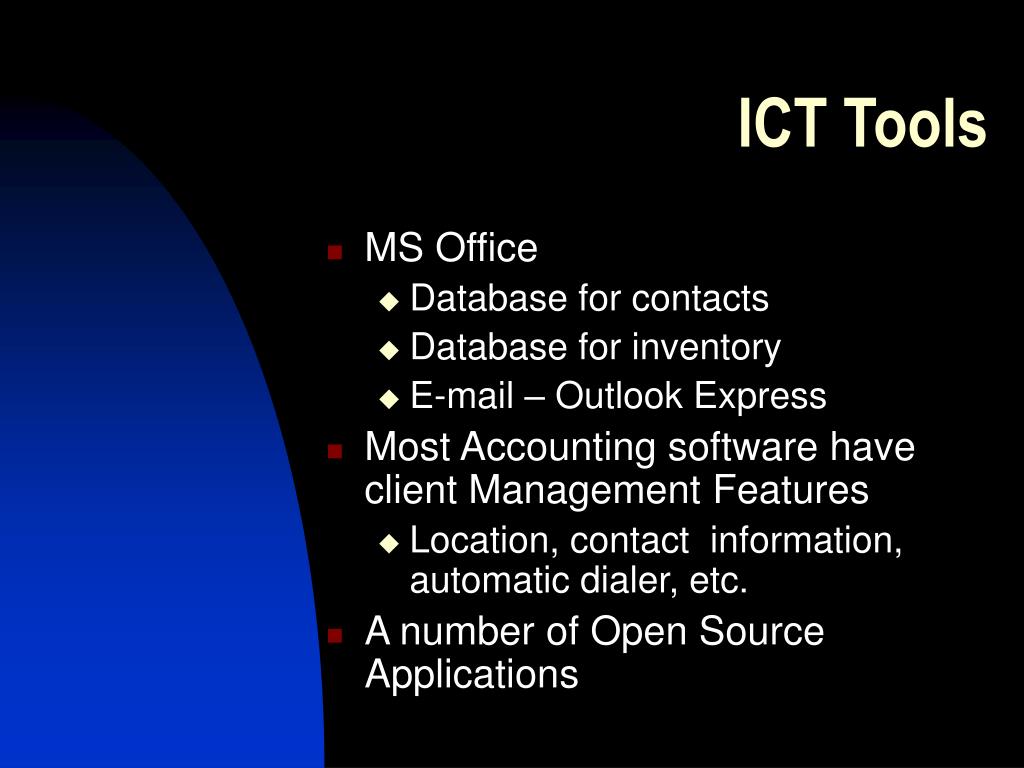 ICT Tools

MS Office
Database for contacts
Database for inventory
E-mail – Outlook Express
Most Accounting software have client Management Features
Location, contact information, automatic dialer, etc.
A number of Open Source Applications